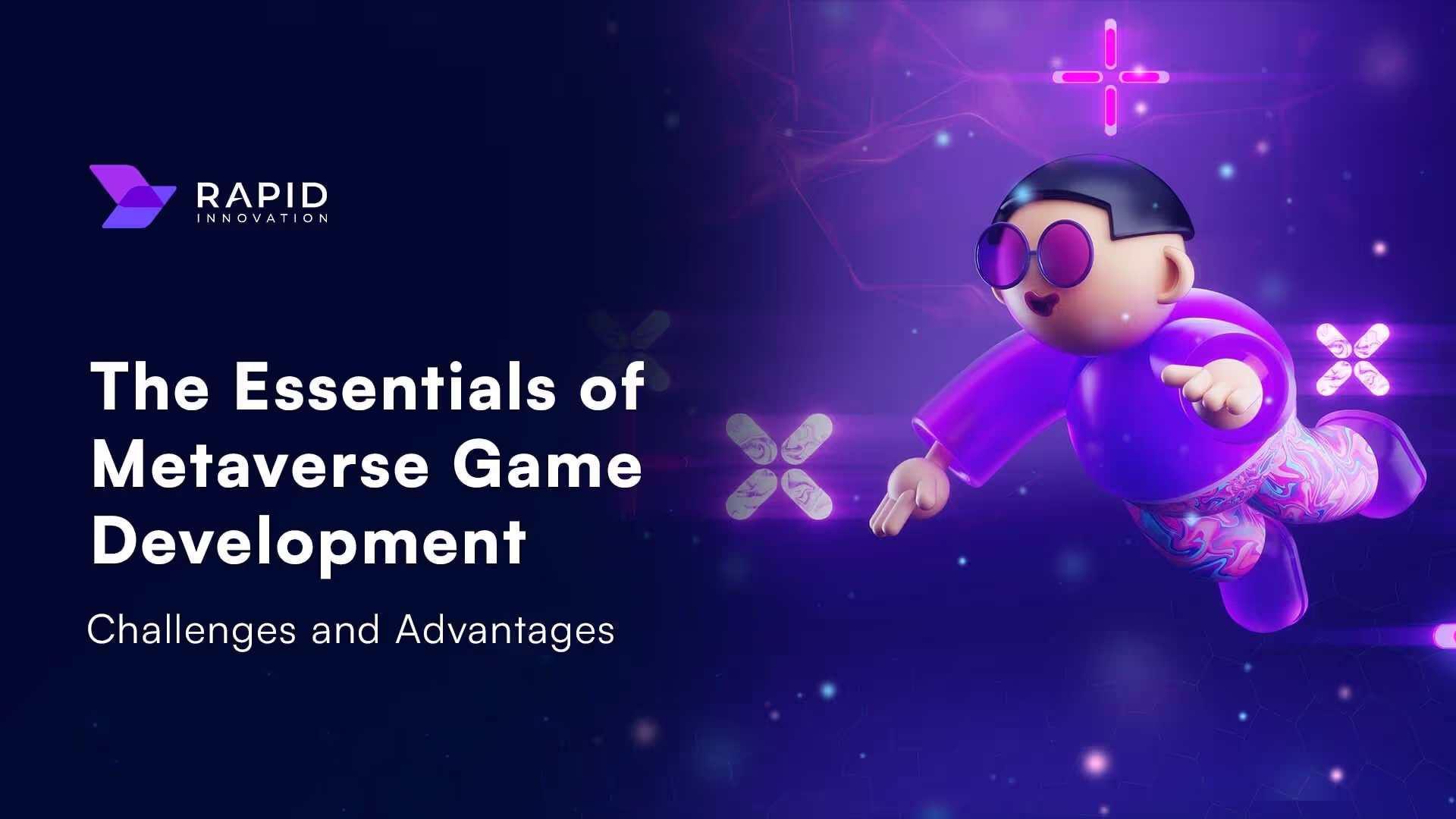 RAPID
INNOVATION

The Essentials of Metaverse Game Development

Challenges and Advantages